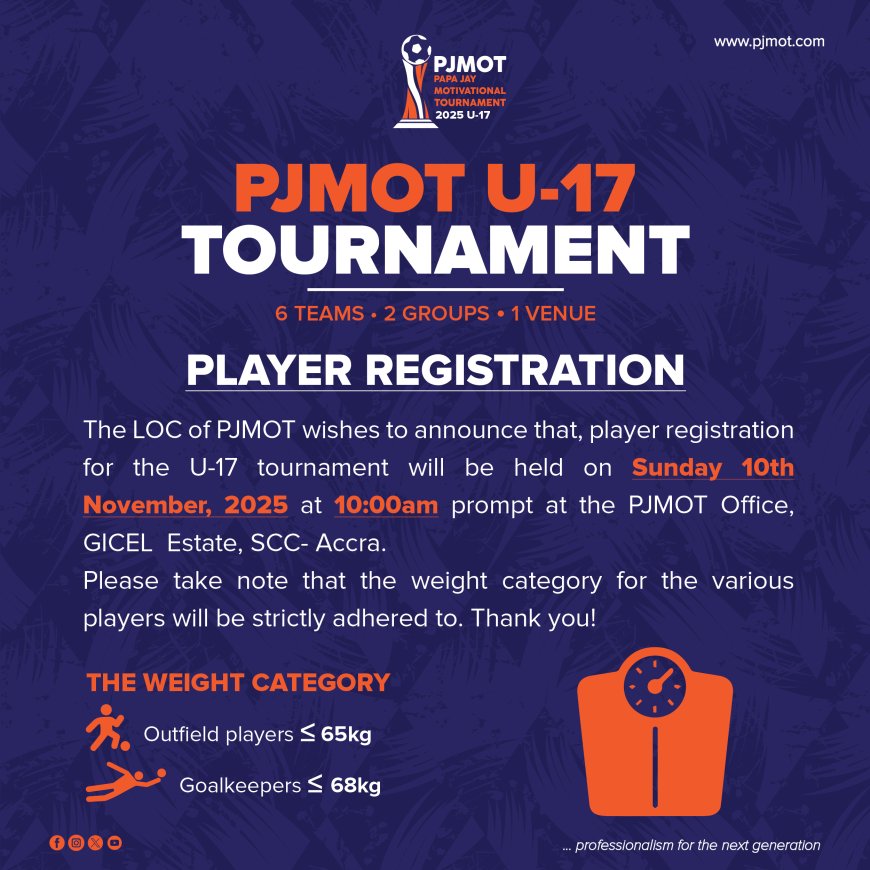 www.pjmot.com

PJMOT
PAPA JAY
MOTIVATIONAL
TOURNAMENT
2025 U-17

PJMOT U-17
TOURNAMENT

6 TEAMS • 2 GROUPS • 1 VENUE

PLAYER REGISTRATION

The LOC of PJMOT wishes to announce that, player registration for the U-17 tournament will be held on Sunday 10th November, 2025 at 10:00am prompt at the PJMOT Office, GICEL Estate, SCC- Accra.
Please take note that the weight category for the various players will be strictly adhered to. Thank you!

THE WEIGHT CATEGORY

Outfield players $\leq$ 65kg

Goalkeepers $\leq$ 68kg

... professionalism for the next generation